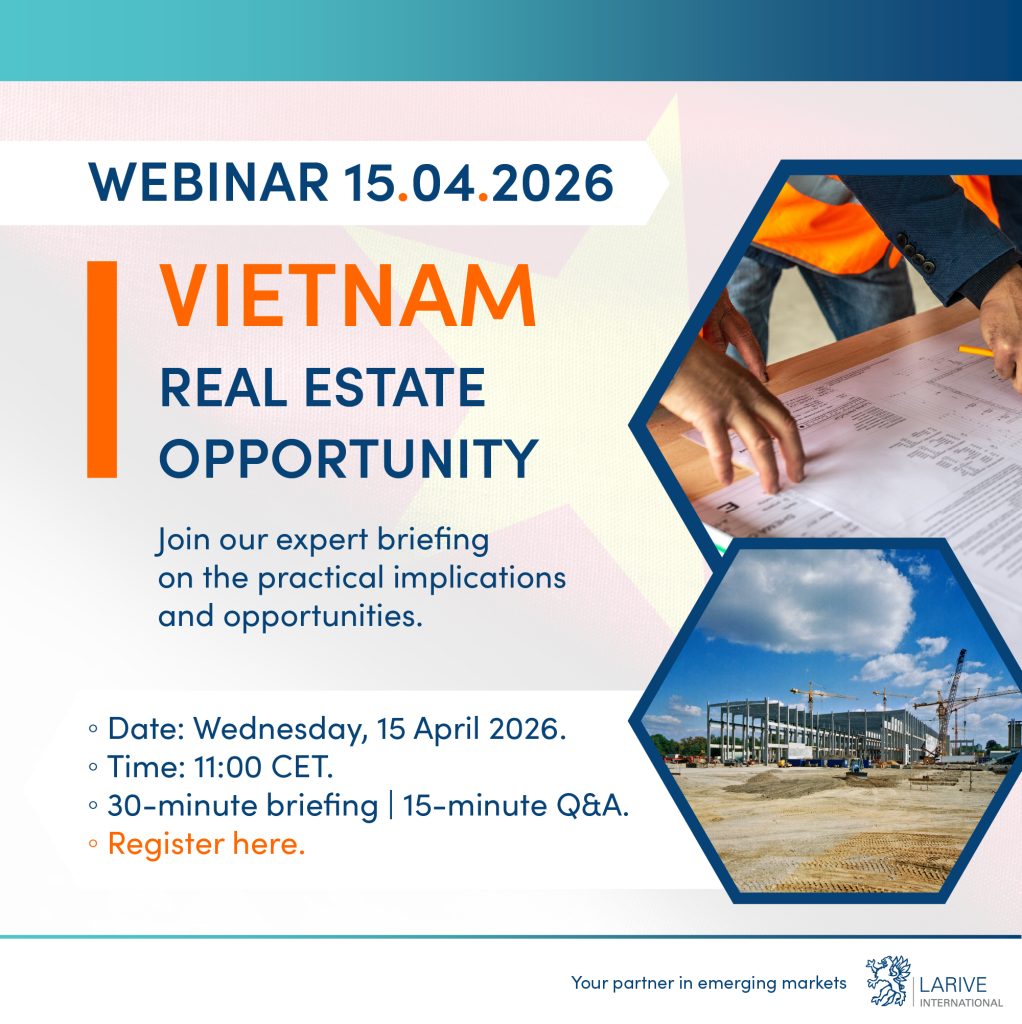 WEBINAR 15.04.2026

VIETNAM
REAL ESTATE OPPORTUNITY

Join our expert briefing on the practical implications and opportunities.

◦ Date: Wednesday, 15 April 2026.
◦ Time: 11:00 CET.
◦ 30-minute briefing | 15-minute Q&A.
◦ Register here.

Your partner in emerging markets

LARIVE INTERNATIONAL